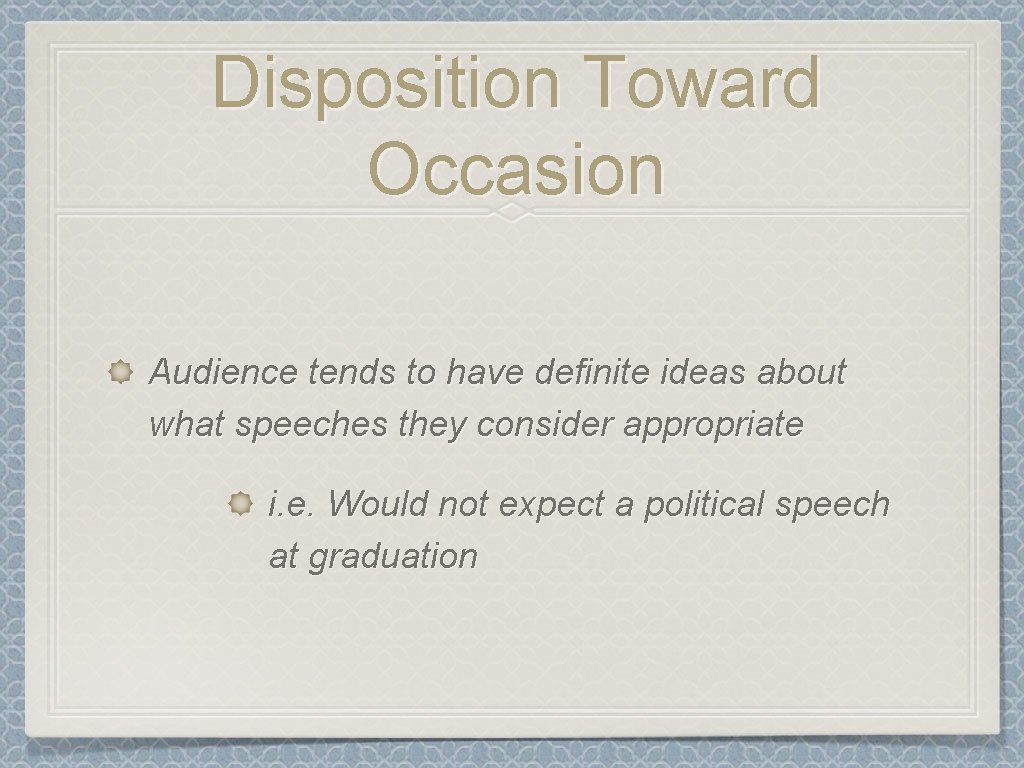 Disposition Toward Occasion

Audience tends to have definite ideas about what speeches they consider appropriate

i.e. Would not expect a political speech at graduation